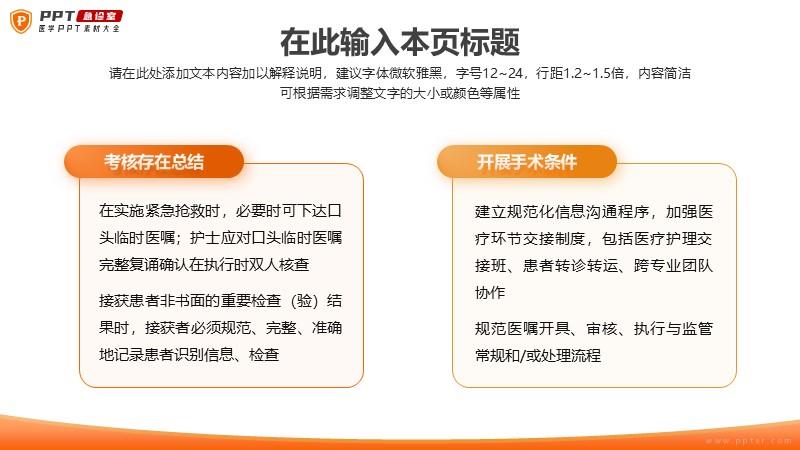 PPT 急诊室
医学PPT素材大全

在此输入本页标题

请在此处添加文本内容加以解释说明，建议字体微软雅黑，字号12~24，行距1.2~1.5倍，内容简洁可根据需求调整文字的大小或颜色等属性

考核存在总结

在实施紧急抢救时，必要时可下达口头临时医嘱；护士应对口头临时医嘱完整复诵确认在执行时双人核查

接获患者非书面的重要检查（验）结果时，接获者必须规范、完整、准确地记录患者识别信息、检查

开展手术条件

建立规范化信息沟通程序，加强医疗环节交接制度，包括医疗护理交接班、患者转诊转运、跨专业团队协作

规范医嘱开具、审核、执行与监管常规和/或处理流程

www.pptsr.com